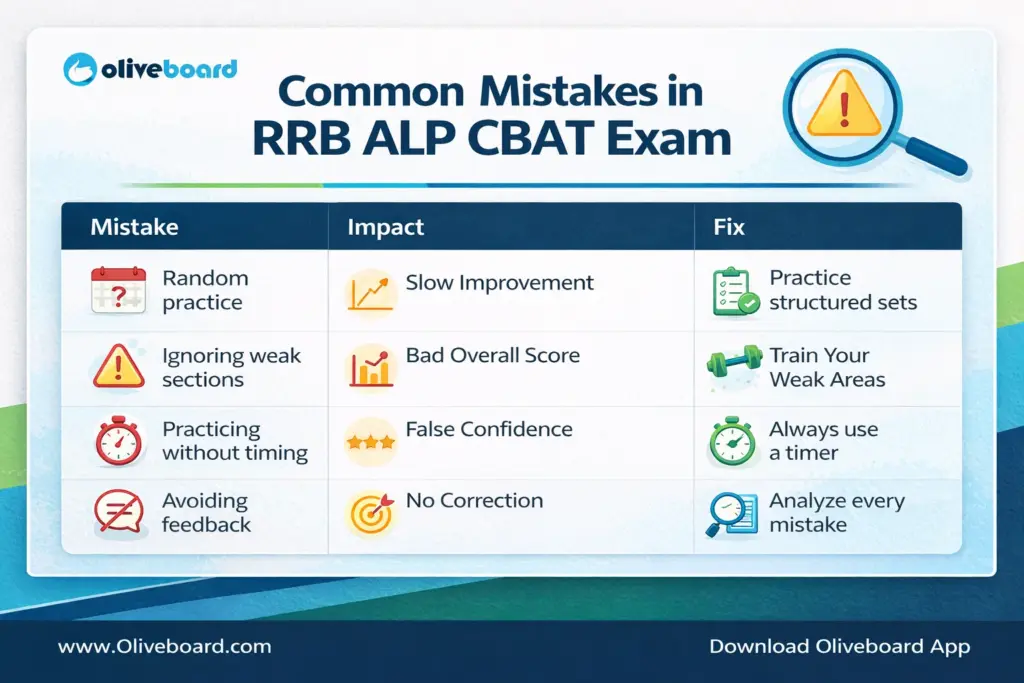 oliveboard

Common Mistakes in RRB ALP CBAT Exam

| Mistake | Impact | Fix |
|---|---|---|
| Random practice | Slow Improvement | Practice structured sets |
| Ignoring weak sections | Bad Overall Score | Train Your Weak Areas |
| Practicing without timing | False Confidence | Always use a timer |
| Avoiding feedback | No Correction | Analyze every mistake |

www.Oliveboard.com

Download Oliveboard App